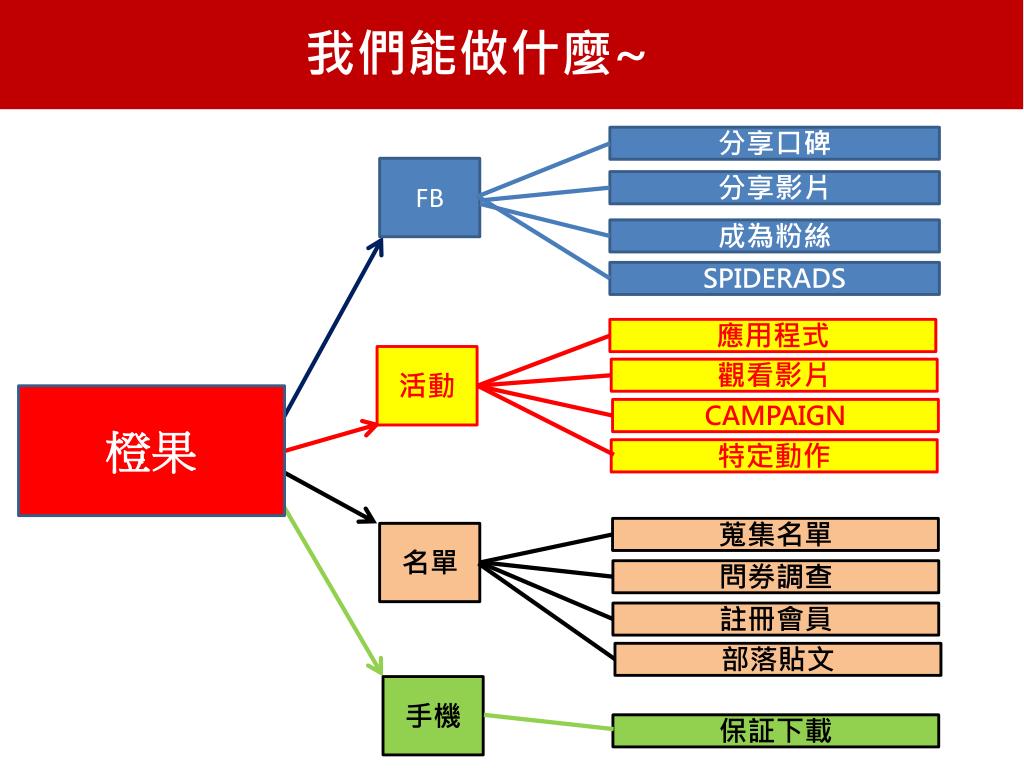 我們能做什麼~

橙果

FB

分享口碑

分享影片

成為粉絲

SPIDERADS

活動

應用程式

觀看影片

CAMPAIGN

特定動作

名單

蒐集名單

問券調查

註冊會員

部落貼文

手機

保証下載